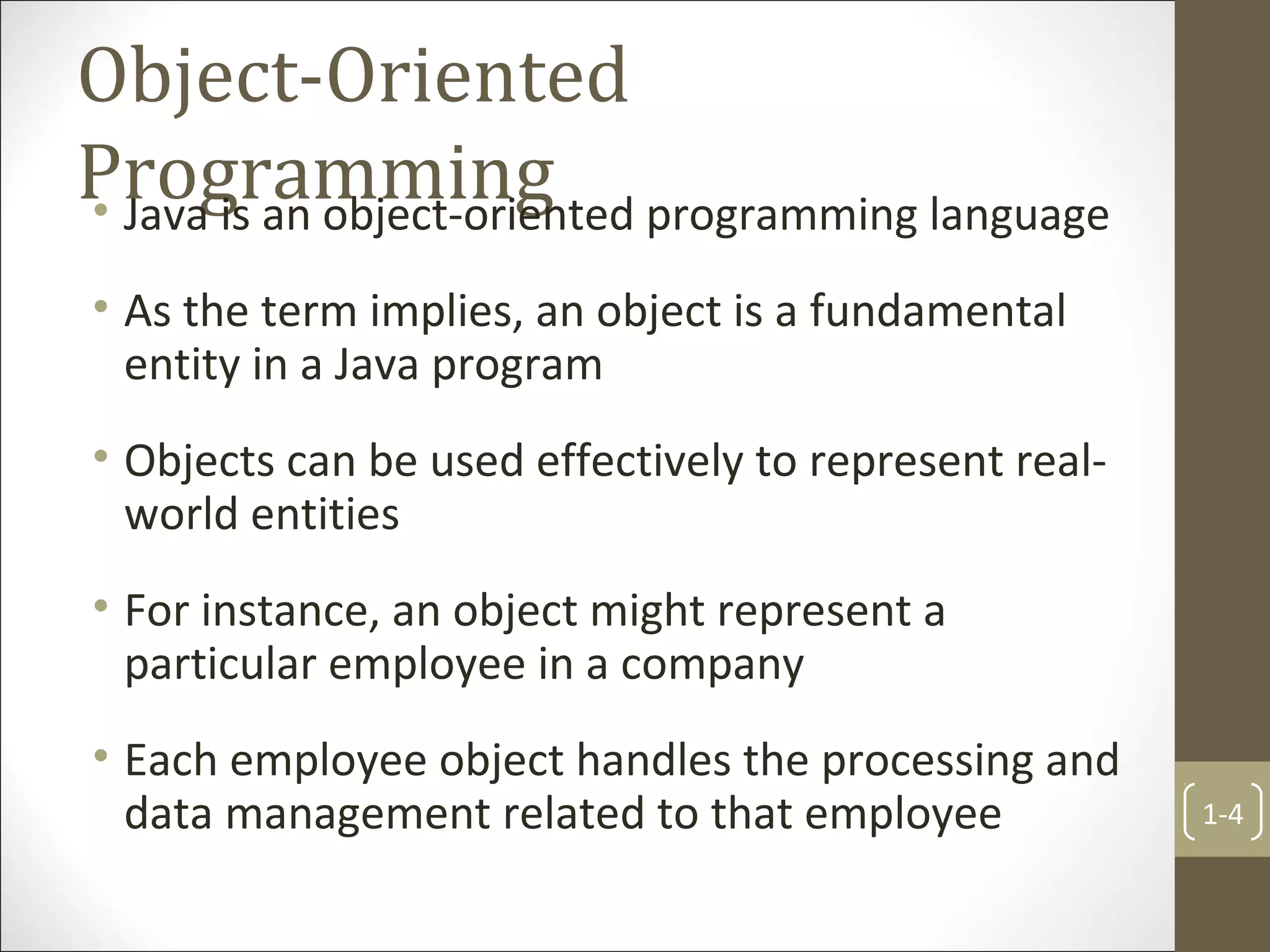 Object-Oriented Programming

• Java is an object-oriented programming language

• As the term implies, an object is a fundamental entity in a Java program

• Objects can be used effectively to represent real-world entities

• For instance, an object might represent a particular employee in a company

• Each employee object handles the processing and data management related to that employee

1-4